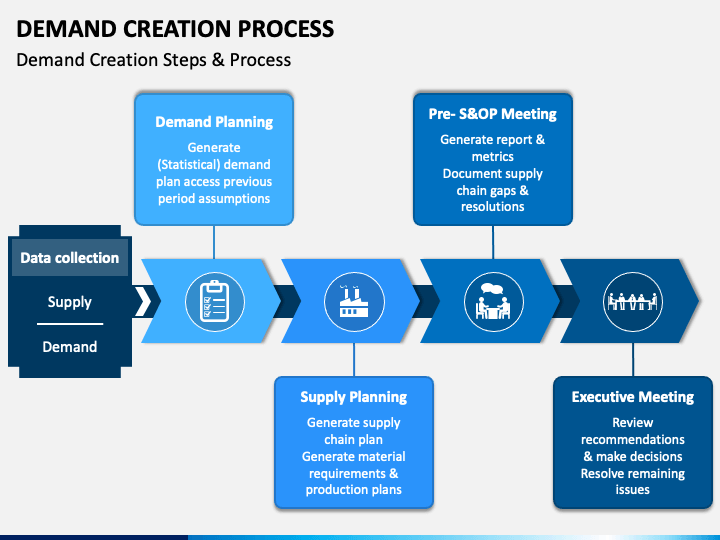 DEMAND CREATION PROCESS

Demand Creation Steps & Process

Data collection

Supply

Demand

Demand Planning

Generate (Statistical) demand plan access previous period assumptions

Supply Planning

Generate supply chain plan
Generate material requirements & production plans

Pre- S&OP Meeting

Generate report & metrics
Document supply chain gaps & resolutions

Executive Meeting

Review recommendations & make decisions
Resolve remaining issues